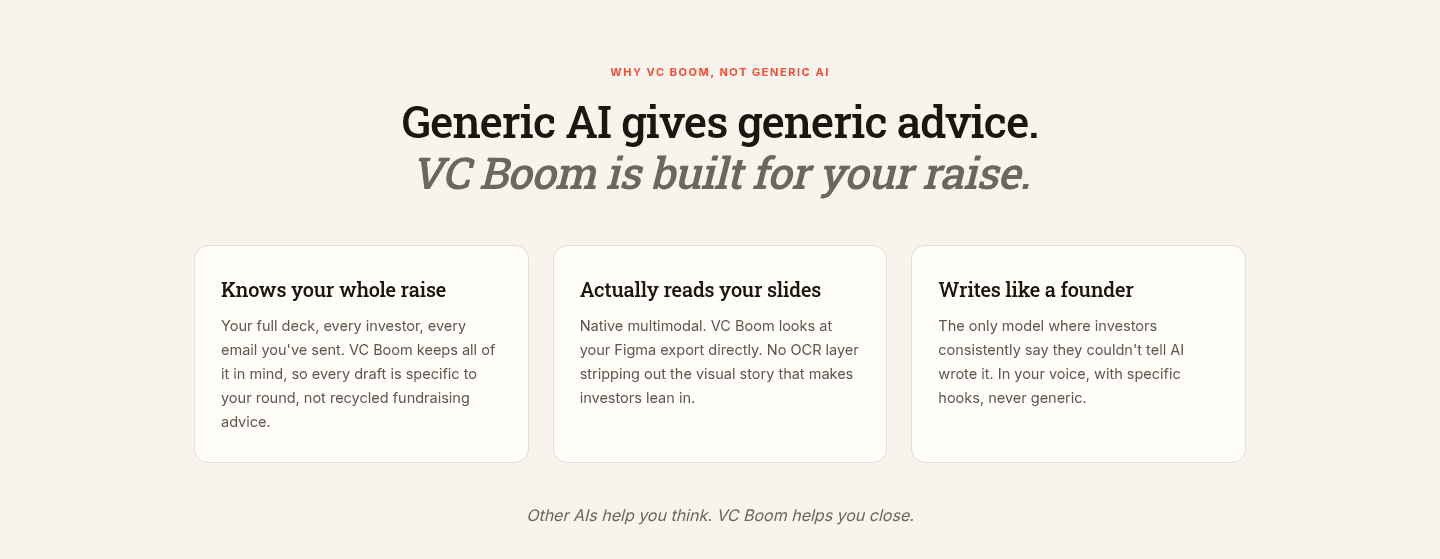 WHY VC BOOM, NOT GENERIC AI

Generic AI gives generic advice.
VC Boom is built for your raise.

Knows your whole raise

Your full deck, every investor, every email you've sent. VC Boom keeps all of it in mind, so every draft is specific to your round, not recycled fundraising advice.

Actually reads your slides

Native multimodal. VC Boom looks at your Figma export directly. No OCR layer stripping out the visual story that makes investors lean in.

Writes like a founder

The only model where investors consistently say they couldn't tell AI wrote it. In your voice, with specific hooks, never generic.

Other AIs help you think. VC Boom helps you close.